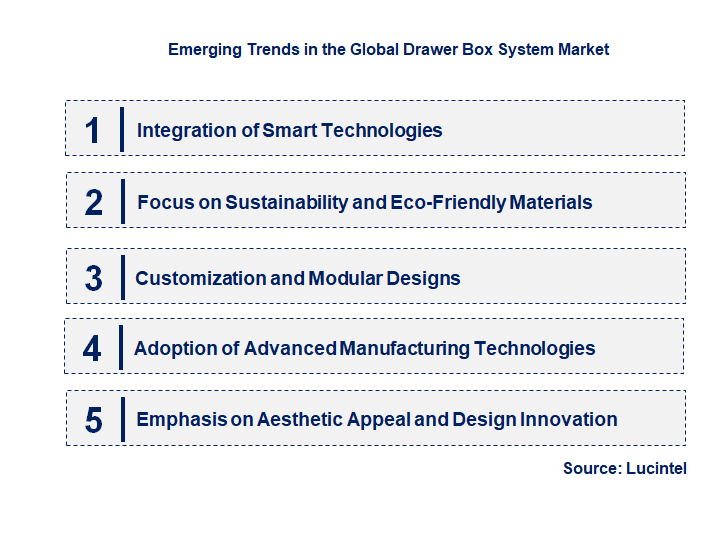 Emerging Trends in the Global Drawer Box System Market

1 Integration of Smart Technologies

2 Focus on Sustainability and Eco-Friendly Materials

3 Customization and Modular Designs

4 Adoption of Advanced Manufacturing Technologies

5 Emphasis on Aesthetic Appeal and Design Innovation

Source: Lucintel